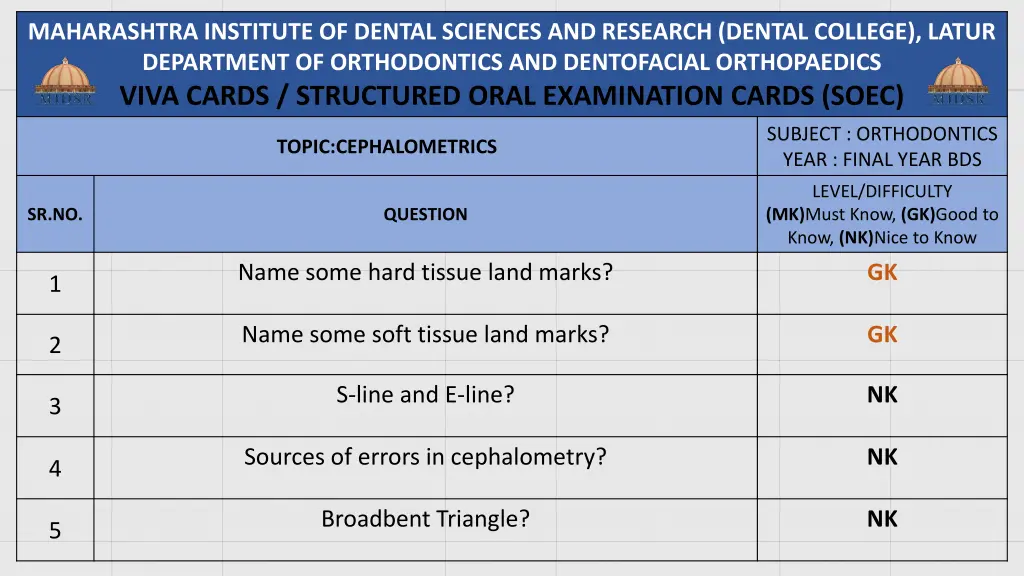 MAHARASHTRA INSTITUTE OF DENTAL SCIENCES AND RESEARCH (DENTAL COLLEGE), LATUR
DEPARTMENT OF ORTHODONTICS AND DENTOFACIAL ORTHOPAEDICS
VIVA CARDS / STRUCTURED ORAL EXAMINATION CARDS (SOEC)

MIDSR

MIDSR

| TOPIC:CEPHALOMETRICS | | SUBJECT : ORTHODONTICS YEAR : FINAL YEAR BDS |
|---|---|---|
| SR.NO. | QUESTION | LEVEL/DIFFICULTY (MK)Must Know, (GK)Good to Know, (NK)Nice to Know |
| 1 | Name some hard tissue land marks? | GK |
| 2 | Name some soft tissue land marks? | GK |
| 3 | S-line and E-line? | NK |
| 4 | Sources of errors in cephalometry? | NK |
| 5 | Broadbent Triangle? | NK |